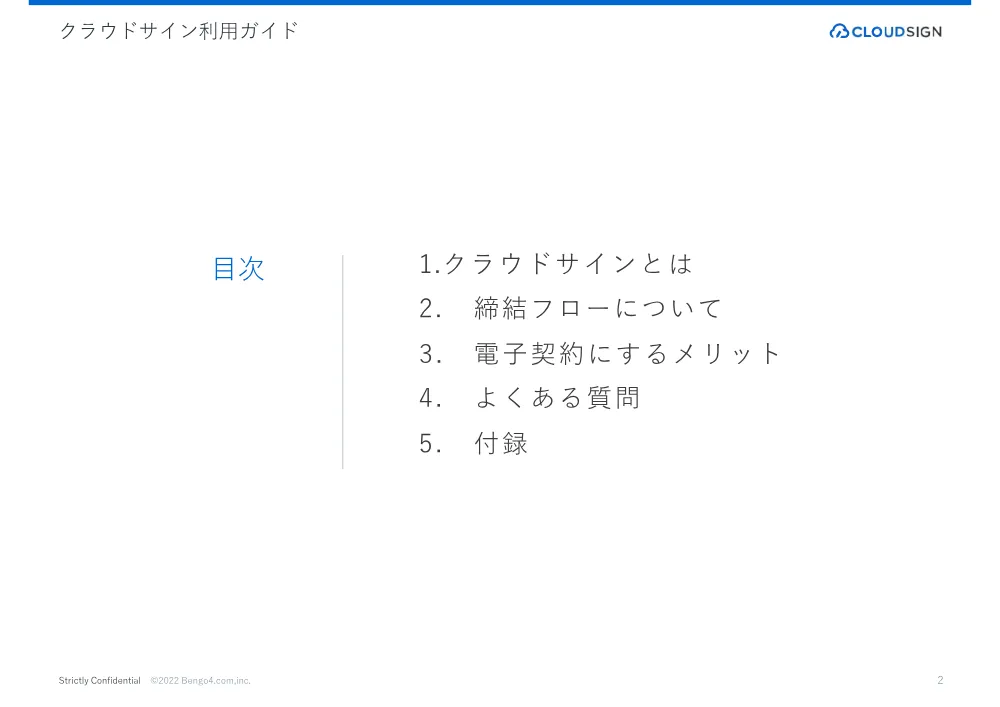 クラウドサイン利用ガイド

CLOUDSIGN

目次

1.クラウドサインとは
2. 締結フローについて
3. 電子契約にするメリット
4. よくある質問
5. 付録

Strictly Confidential ©2022 Bengo4.com,inc.

2